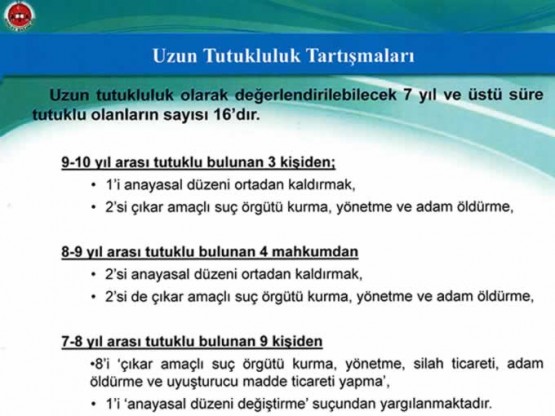 Uzun Tutukluluk Tartışmaları

Uzun tutukluluk olarak değerlendirilebilecek 7 yıl ve üstü süre tutuklu olanların sayısı 16'dır.

9-10 yıl arası tutuklu bulunan 3 kişiden;
• 1'i anayasal düzeni ortadan kaldırmak,
• 2'si çıkar amaçlı suç örgütü kurma, yönetme ve adam öldürme,

8-9 yıl arası tutuklu bulunan 4 mahkumdan
• 2'si anayasal düzeni ortadan kaldırmak,
• 2'si de çıkar amaçlı suç örgütü kurma, yönetme ve adam öldürme,

7-8 yıl arası tutuklu bulunan 9 kişiden
•8'i 'çıkar amaçlı suç örgütü kurma, yönetme, silah ticareti, adam öldürme ve uyuşturucu madde ticareti yapma',
• 1'i 'anayasal düzeni değiştirme' suçundan yargılanmaktadır.